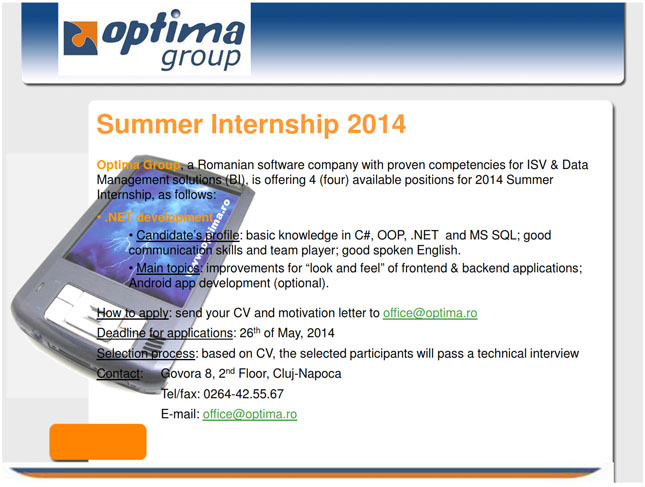 optima group

Summer Internship 2014

Optima Group, a Romanian software company with proven competencies for ISV & Data Management solutions (BI), is offering 4 (four) available positions for 2014 Summer Internship, as follows:

• .NET development

• Candidate's profile: basic knowledge in C#, OOP, .NET and MS SQL; good communication skills and team player; good spoken English.

• Main topics: improvements for "look and feel" of frontend & backend applications; Android app development (optional).

www.optima.ro

How to apply: send your CV and motivation letter to office@optima.ro

Deadline for applications: 26$^{th}$ of May, 2014

Selection process: based on CV, the selected participants will pass a technical interview

Contact: Govora 8, 2$^{nd}$ Floor, Cluj-Napoca

Tel/fax: 0264-42.55.67

E-mail: office@optima.ro